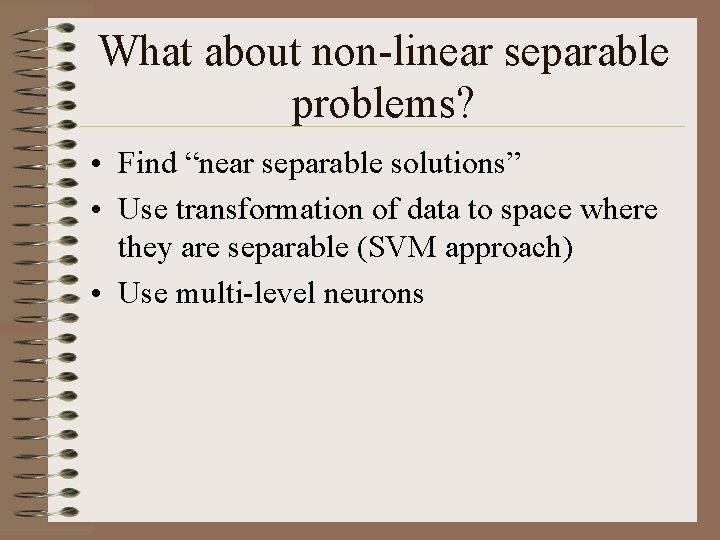 What about non-linear separable problems?

• Find “near separable solutions”
• Use transformation of data to space where they are separable (SVM approach)
• Use multi-level neurons